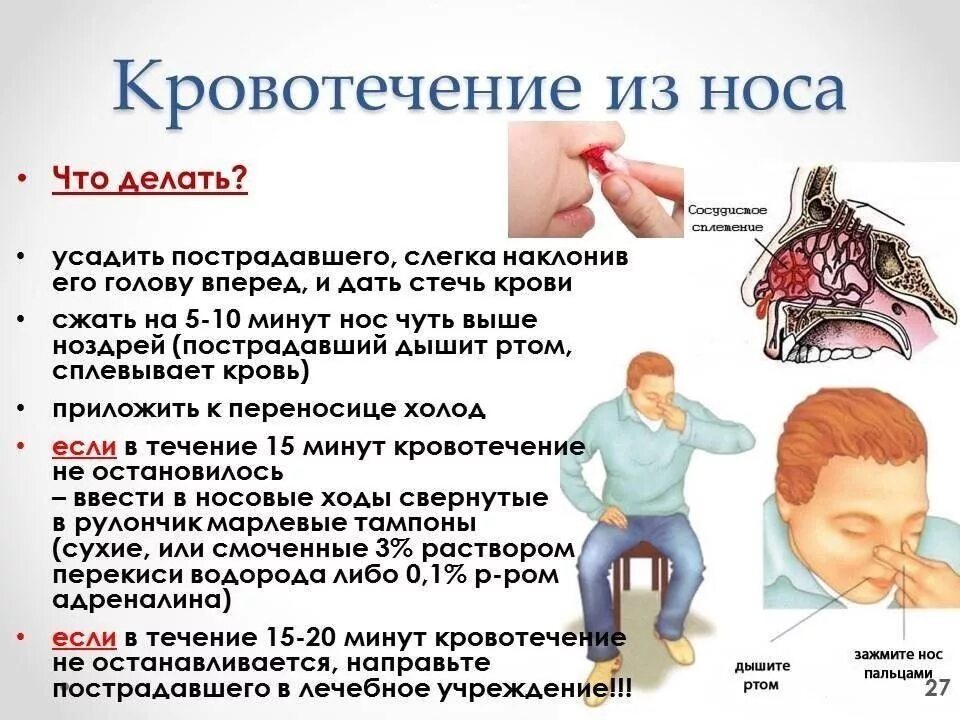 Кровотечение из носа

• Что делать?

• усадить пострадавшего, слегка наклонив его голову вперед, и дать стечь крови

• сжать на 5-10 минут нос чуть выше ноздрей (пострадавший дышит ртом, сплевывает кровь)

• приложить к переносице холод

• если в течение 15 минут кровотечение не остановилось – ввести в носовые ходы свернутые в рулончик марлевые тампоны (сухие, или смоченные 3% раствором перекиси водорода либо 0,1% р-ром адреналина)

• если в течение 15-20 минут кровотечение не останавливается, направьте пострадавшего в лечебное учреждение!!!

Сосудистое сплетение

дышите ртом

зажмите нос пальцами

27